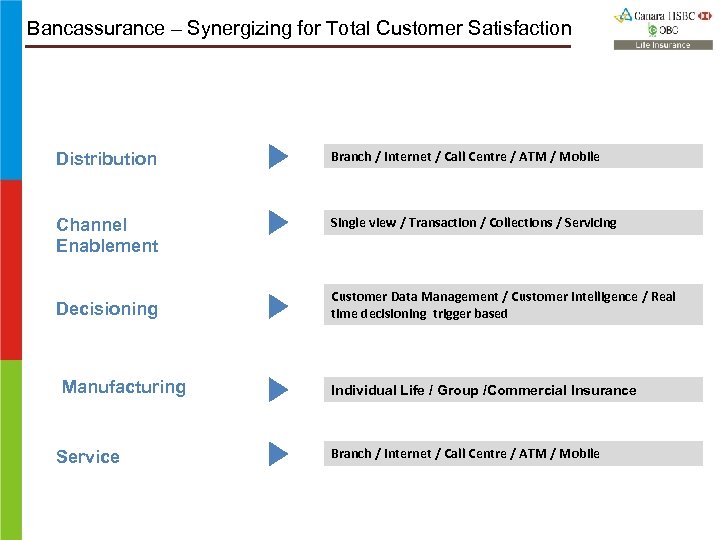 Bancassurance – Synergizing for Total Customer Satisfaction

Canara HSBC OBC Life Insurance

Distribution

Branch / Internet / Call Centre / ATM / Mobile

Channel Enablement

Single view / Transaction / Collections / Servicing

Decisioning

Customer Data Management / Customer Intelligence / Real time decisioning trigger based

Manufacturing

Individual Life / Group /Commercial Insurance

Service

Branch / Internet / Call Centre / ATM / Mobile